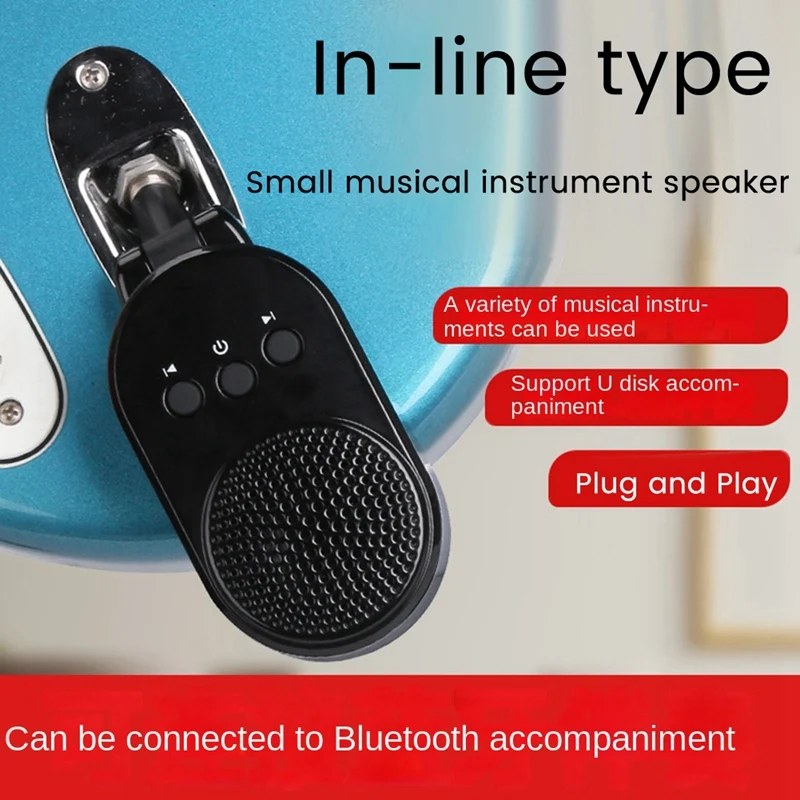 In-line type

Small musical instrument speaker

A variety of musical instruments can be used

Support U disk accompaniment

Plug and Play

Can be connected to Bluetooth accompaniment